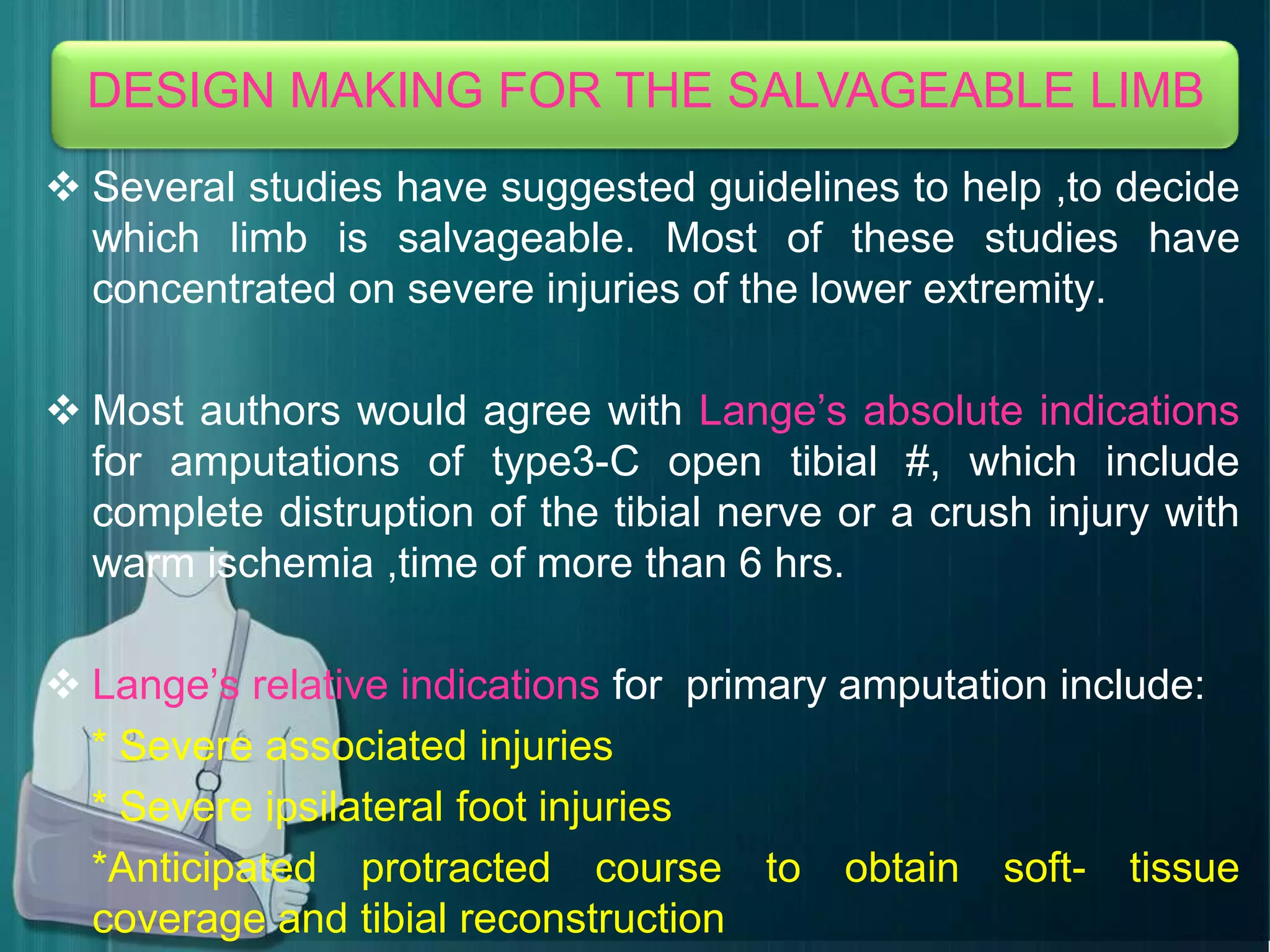 DESIGN MAKING FOR THE SALVAGEABLE LIMB

❖ Several studies have suggested guidelines to help ,to decide which limb is salvageable. Most of these studies have concentrated on severe injuries of the lower extremity.

❖ Most authors would agree with Lange's absolute indications for amputations of type3-C open tibial #, which include complete distruption of the tibial nerve or a crush injury with warm ischemia ,time of more than 6 hrs.

❖ Lange's relative indications for primary amputation include:
* Severe associated injuries
* Severe ipsilateral foot injuries
*Anticipated protracted course to obtain soft- tissue coverage and tibial reconstruction